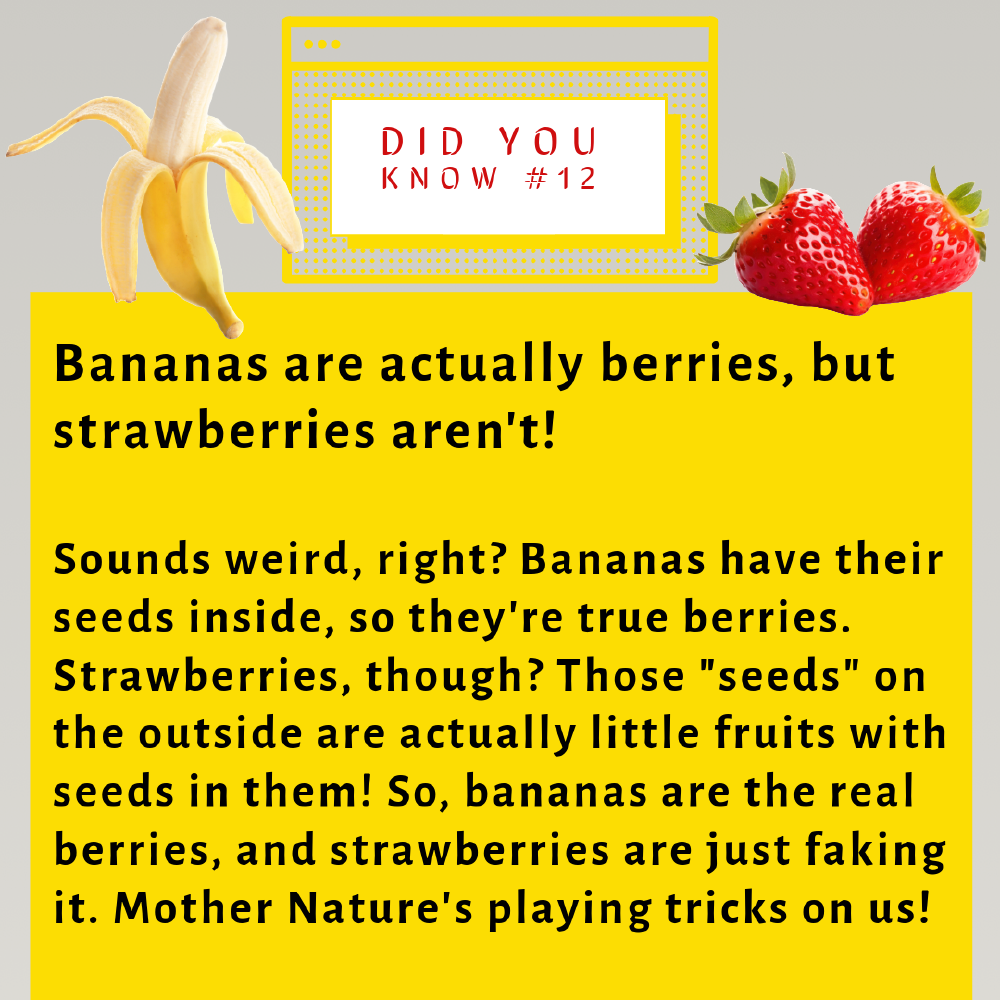 DID YOU
KNOW #12

Bananas are actually berries, but strawberries aren't!

Sounds weird, right? Bananas have their seeds inside, so they're true berries. Strawberries, though? Those "seeds" on the outside are actually little fruits with seeds in them! So, bananas are the real berries, and strawberries are just faking it. Mother Nature's playing tricks on us!